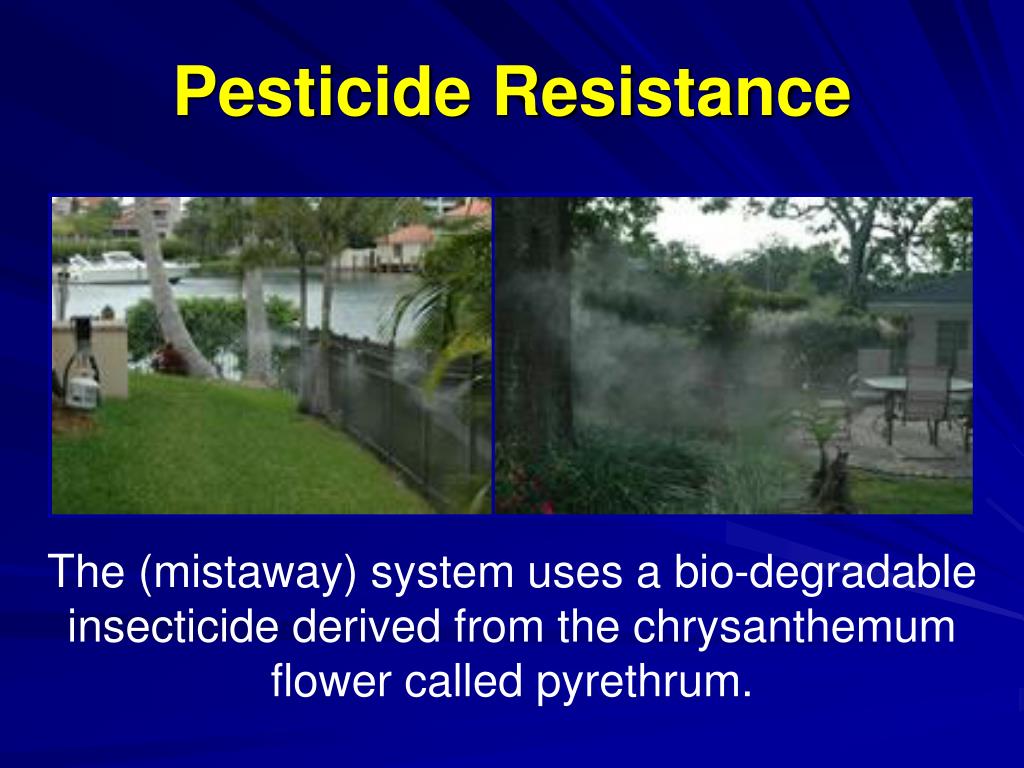 Pesticide Resistance

The (mistaway) system uses a bio-degradable insecticide derived from the chrysanthemum flower called pyrethrum.